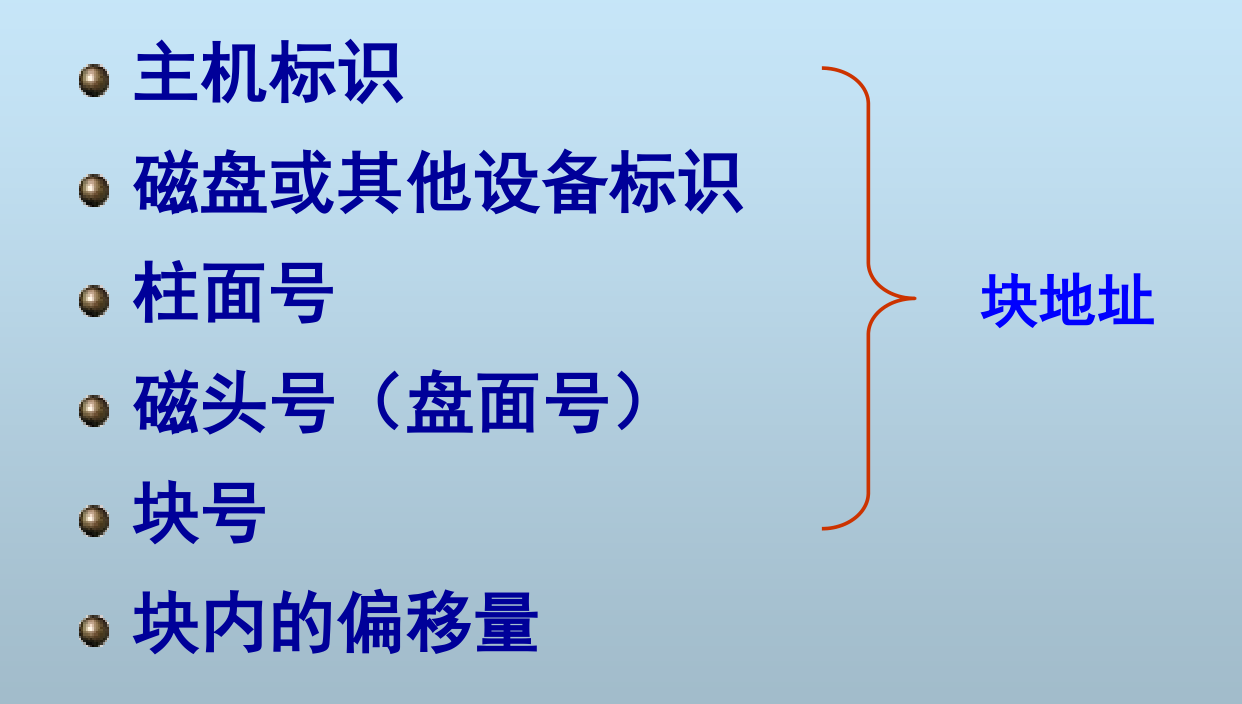 主机标识

磁盘或其他设备标识

柱面号

磁头号（盘面号）

块号

块内的偏移量

块地址